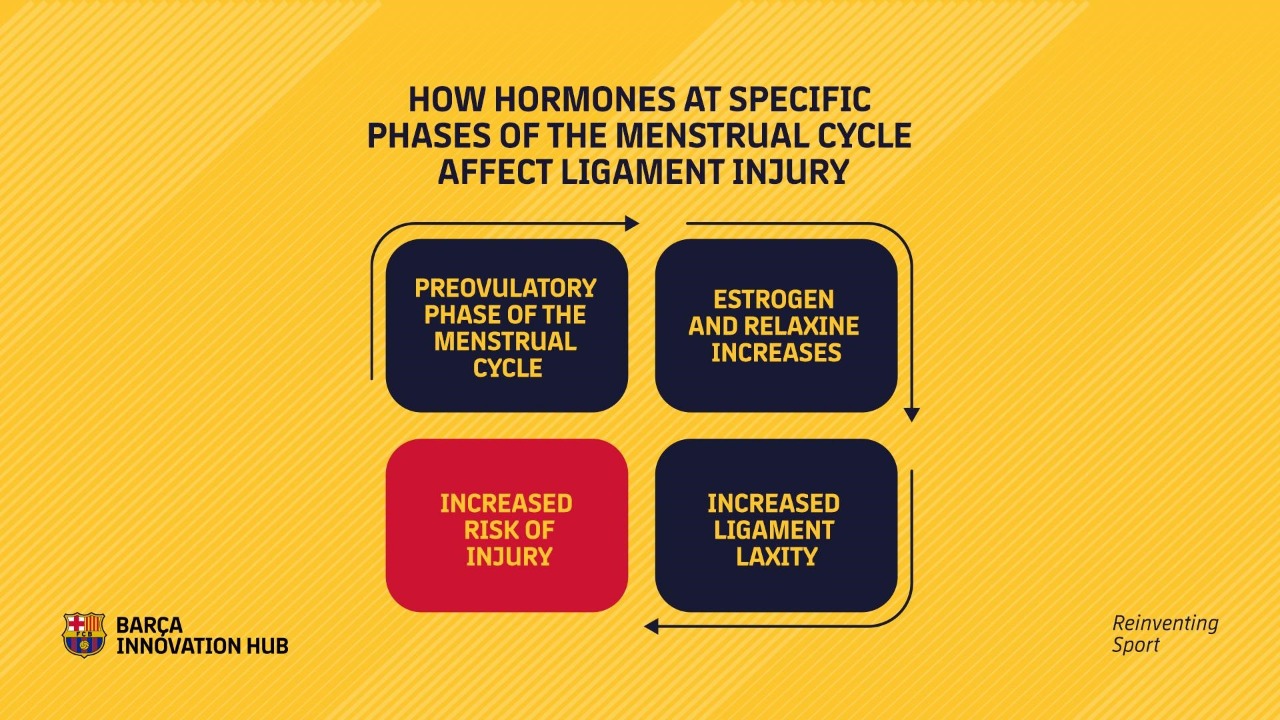 HOW HORMONES AT SPECIFIC PHASES OF THE MENSTRUAL CYCLE AFFECT LIGAMENT INJURY

PREOVULATORY PHASE OF THE MENSTRUAL CYCLE

ESTROGEN AND RELAXINE INCREASES

INCREASED LIGAMENT LAXITY

INCREASED RISK OF INJURY

FCB

BARÇA INNOVATION HUB

Reinventing Sport